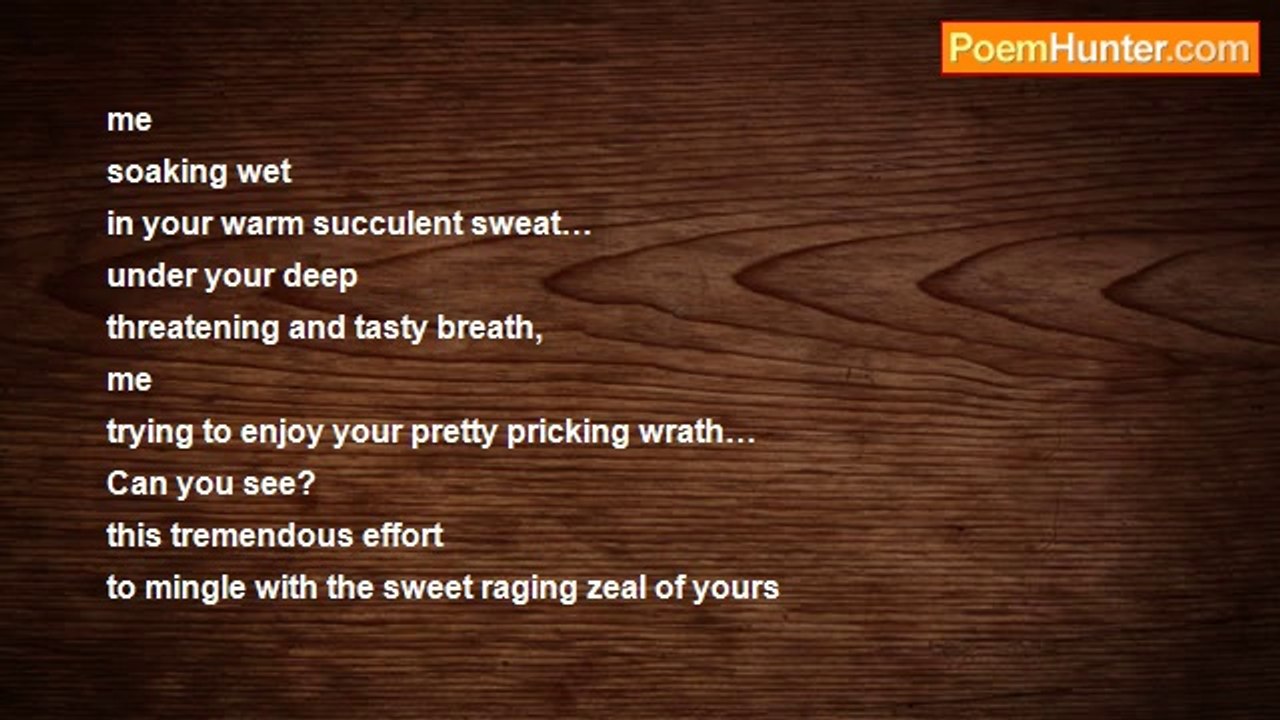 PoemHunter.com

me
soaking wet
in your warm succulent sweat…
under your deep
threatening and tasty breath,
me
trying to enjoy your pretty pricking wrath…
Can you see?
this tremendous effort
to mingle with the sweet raging zeal of yours